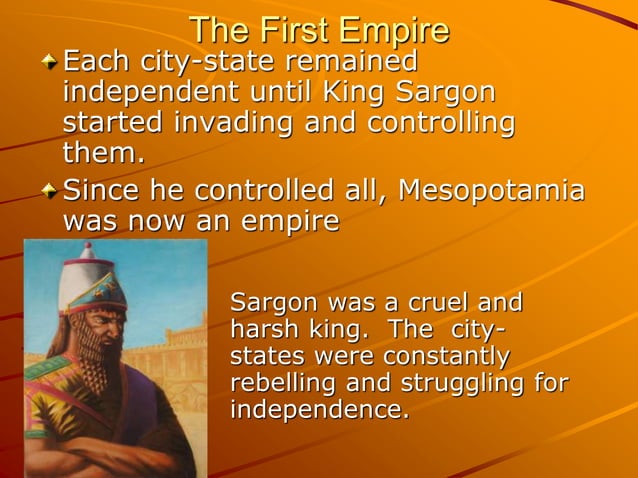 The First Empire

Each city-state remained independent until King Sargon started invading and controlling them.

Since he controlled all, Mesopotamia was now an empire

Sargon was a cruel and harsh king. The city-states were constantly rebelling and struggling for independence.